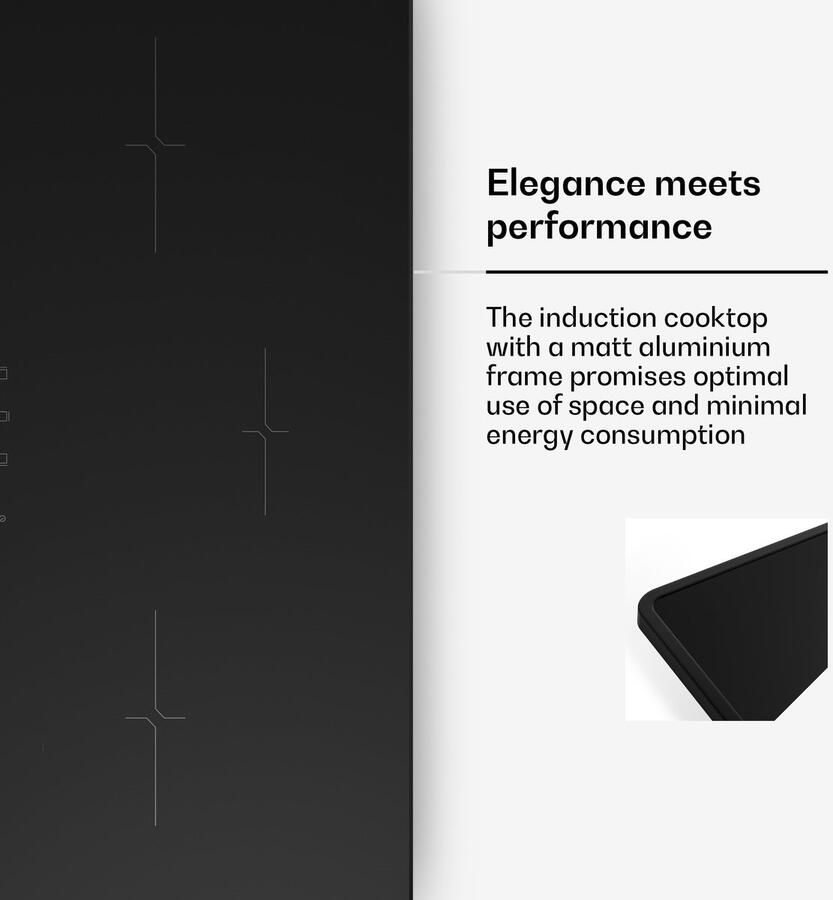 Elegance meets performance

The induction cooktop with a matt aluminium frame promises optimal use of space and minimal energy consumption